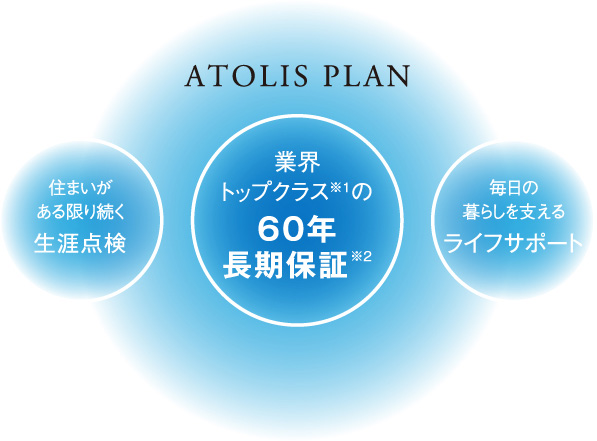 ATOLIS PLAN

住まいが
ある限り続く
生涯点検

業界
トップクラス※1の
60年
長期保証※2

毎日の
暮らしを支える
ライフサポート